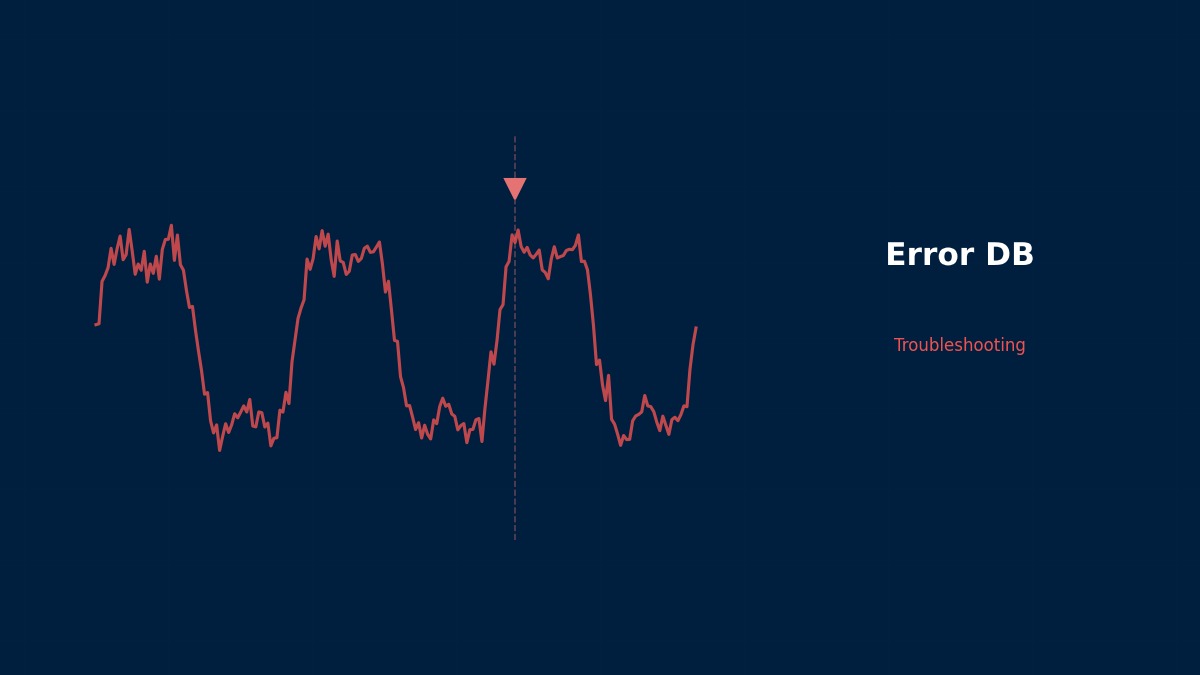 Error DB

Troubleshooting